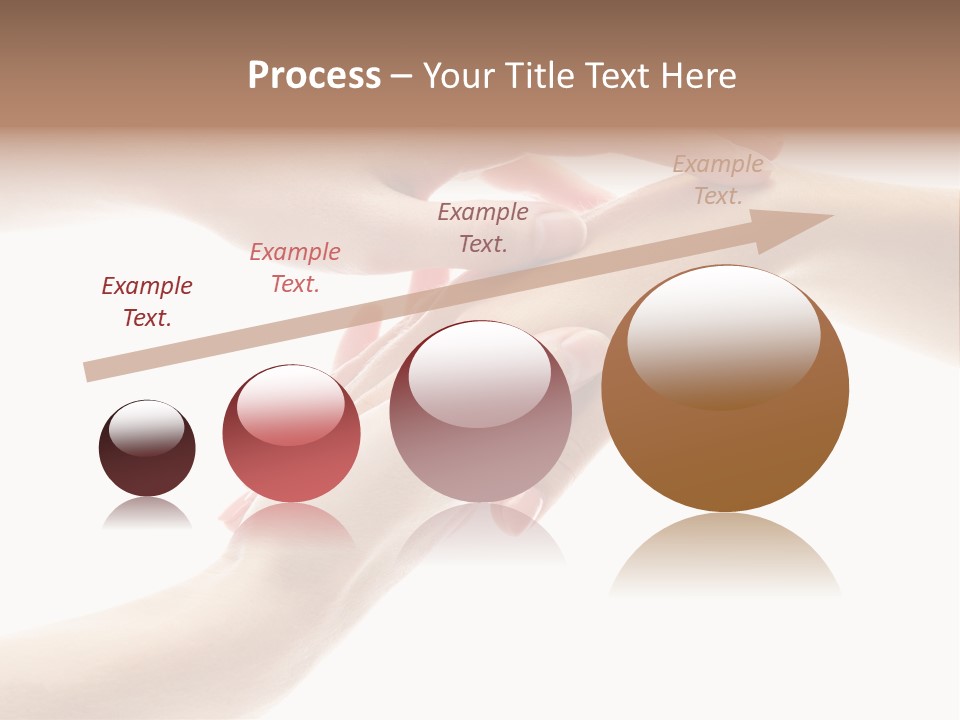 Process – Your Title Text Here

Example Text.

Example Text.

Example Text.

Example Text.